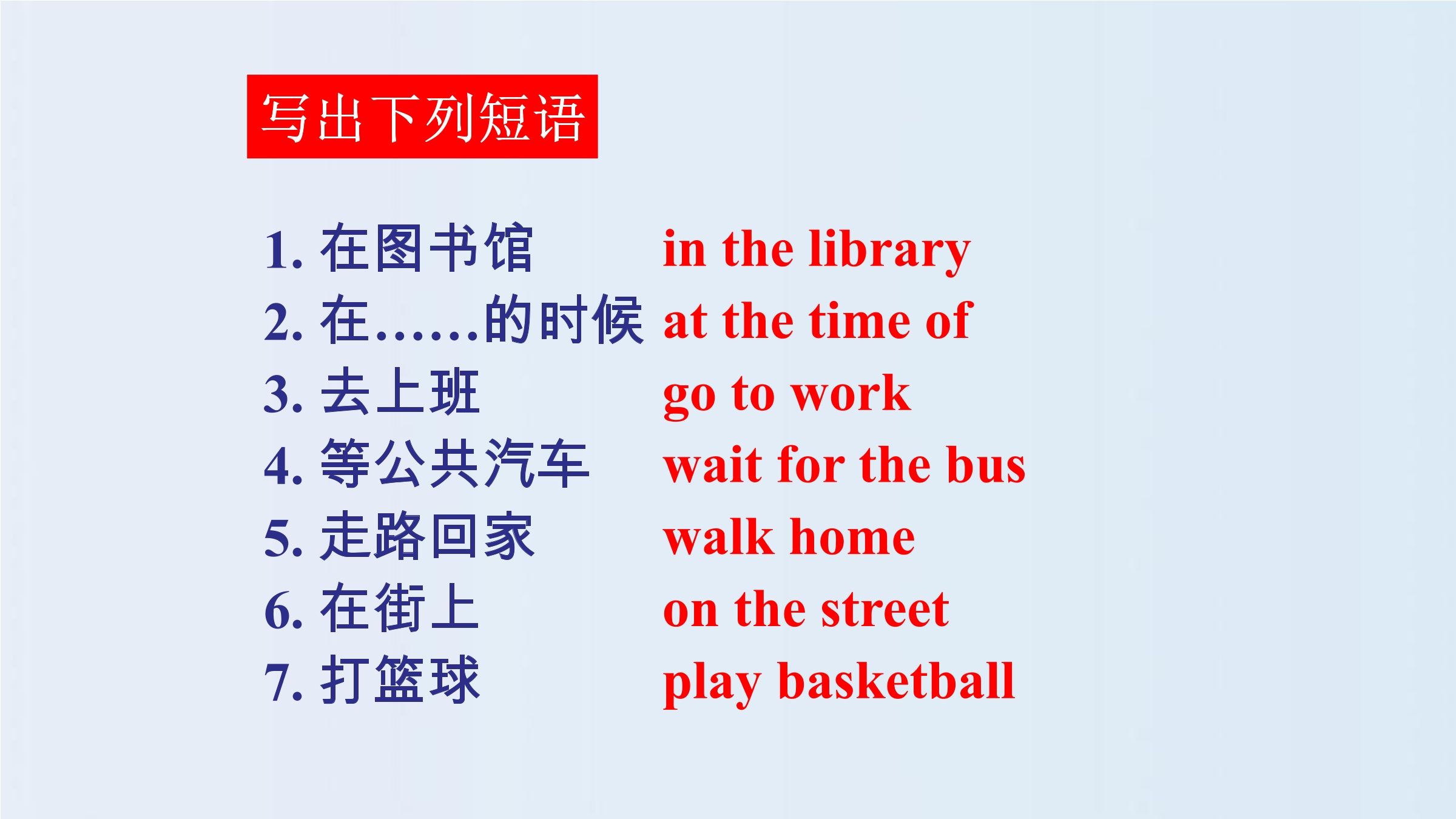 写出下列短语

1. 在图书馆 in the library
2. 在……的时候 at the time of
3. 去上班 go to work
4. 等公共汽车 wait for the bus
5. 走路回家 walk home
6. 在街上 on the street
7. 打篮球 play basketball